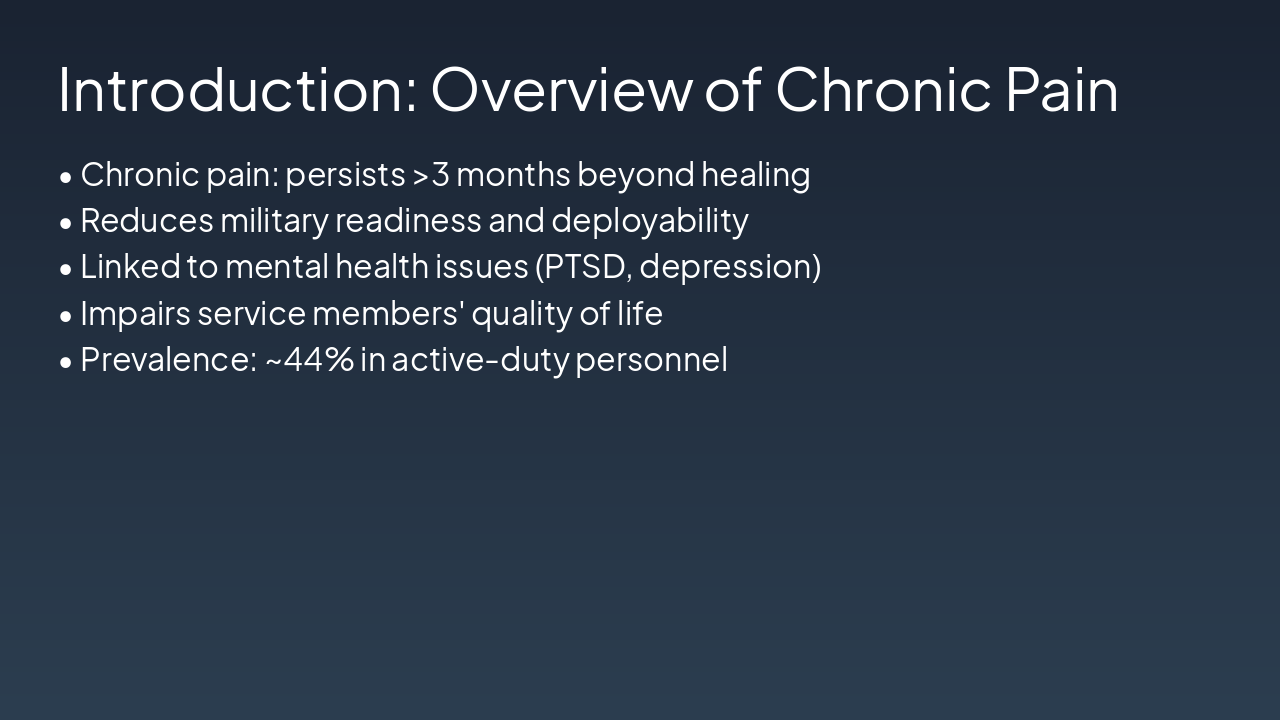 Introduction: Overview of Chronic Pain

• Chronic pain: persists >3 months beyond healing
• Reduces military readiness and deployability
• Linked to mental health issues (PTSD, depression)
• Impairs service members' quality of life
• Prevalence: ~44% in active-duty personnel